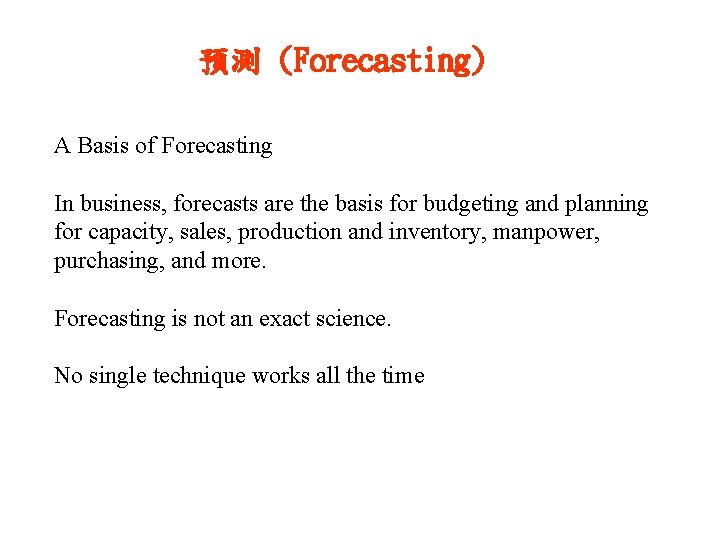 预测（Forecasting）

A Basis of Forecasting

In business, forecasts are the basis for budgeting and planning for capacity, sales, production and inventory, manpower, purchasing, and more.

Forecasting is not an exact science.

No single technique works all the time